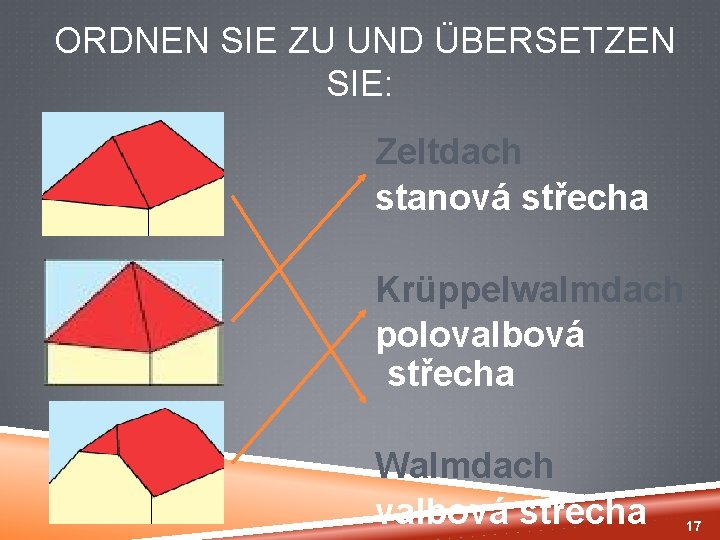 ORDNEN SIE ZU UND ÜBERSETZEN SIE:

Zeltdach
stanová střecha

Krüppelwalmdach
polovalbová střecha

Walmdach
valbová střecha

17